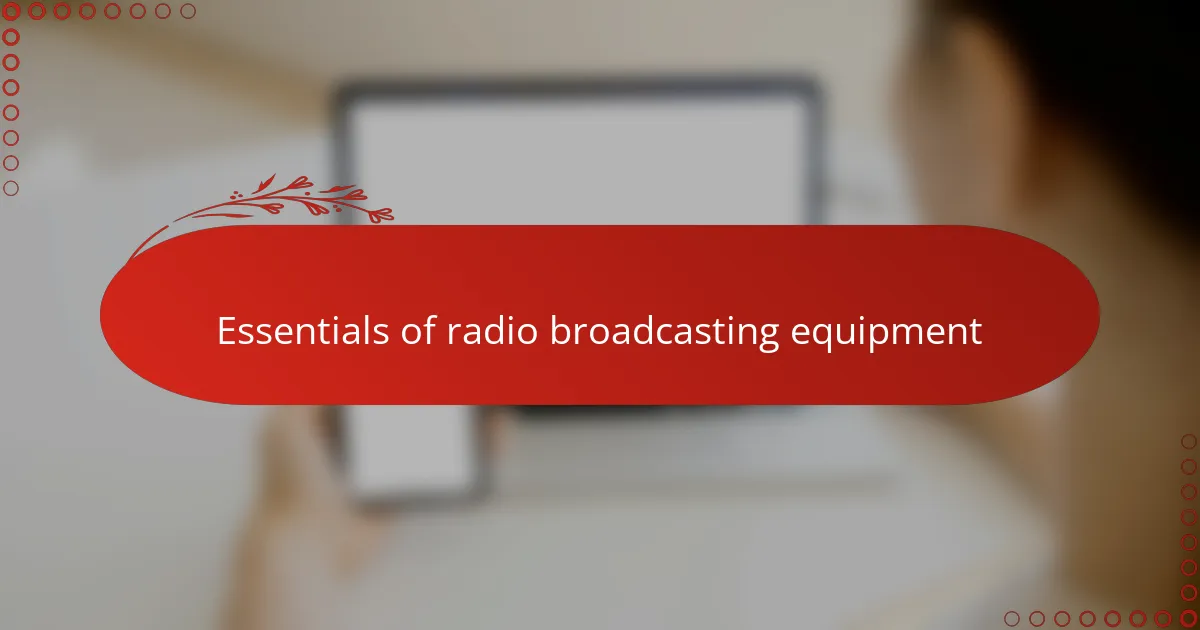 Essentials of radio broadcasting equipment